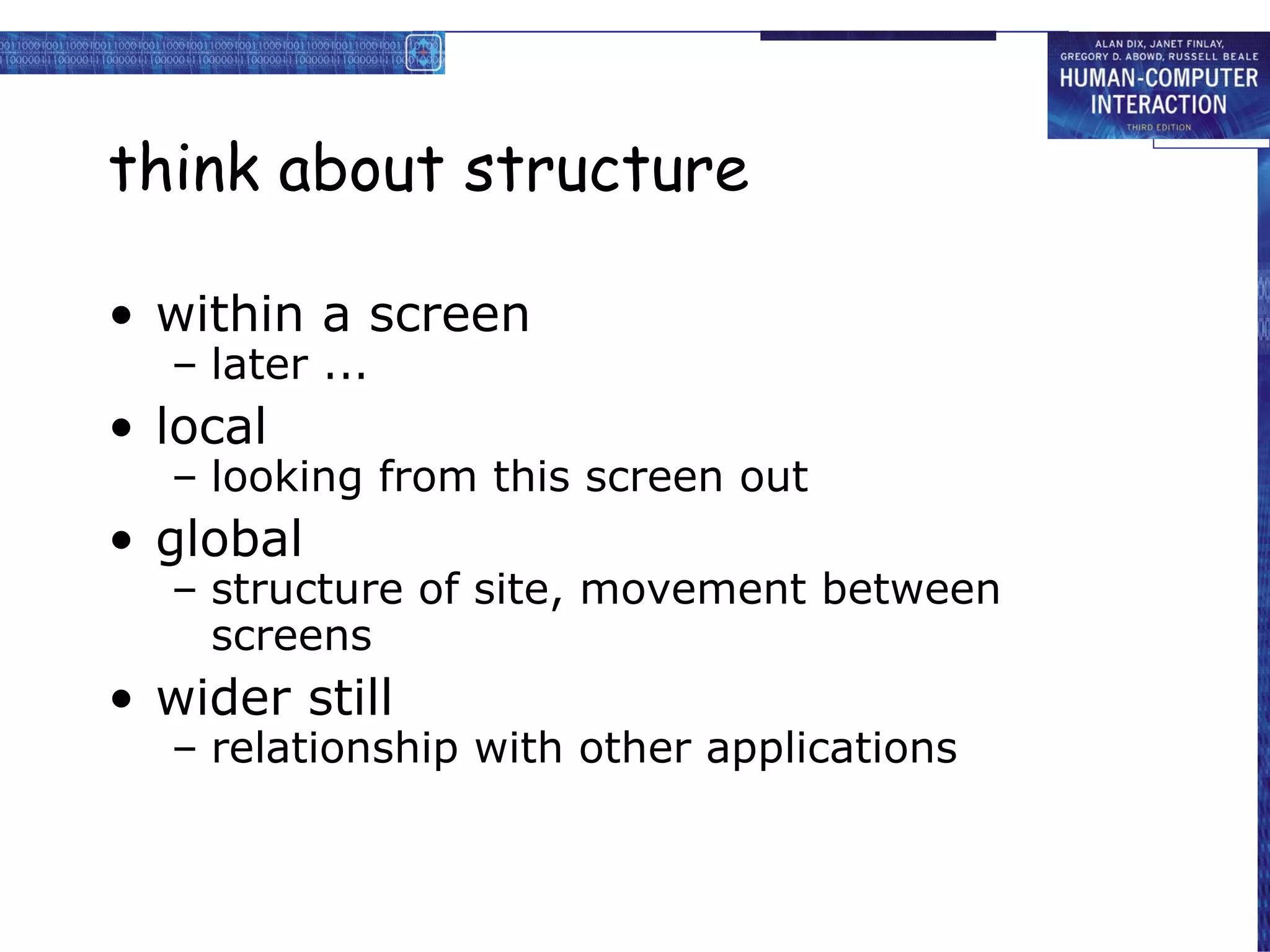 ALAN DIX, JANET FINLAY, GREGORY D. ABOWD, RUSSELL BEALE
HUMAN-COMPUTER INTERACTION
THIRD EDITION

think about structure

• within a screen
– later ...
• local
– looking from this screen out
• global
– structure of site, movement between screens
• wider still
– relationship with other applications